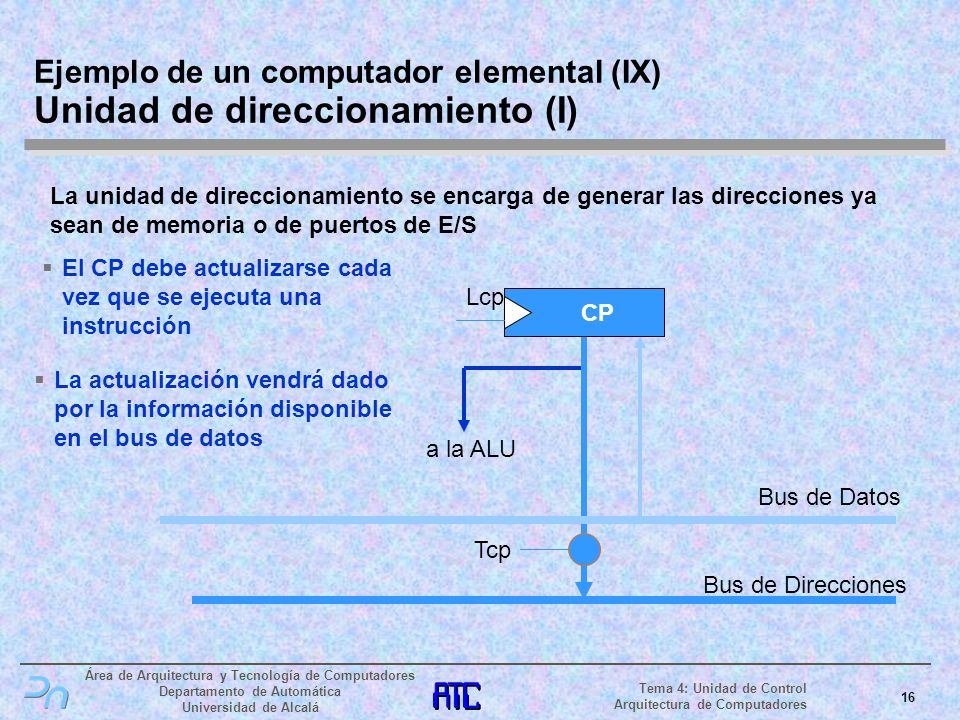 Ejemplo de un computador elemental (IX)
Unidad de direccionamiento (I)

La unidad de direccionamiento se encarga de generar las direcciones ya sean de memoria o de puertos de E/S

▪ El CP debe actualizarse cada vez que se ejecuta una instrucción

▪ La actualización vendrá dado por la información disponible en el bus de datos

Lcp

CP

a la ALU

Bus de Datos

Tcp

Bus de Direcciones

Área de Arquitectura y Tecnología de Computadores
Departamento de Automática
Universidad de Alcalá

ATC

Tema 4: Unidad de Control
Arquitectura de Computadores

16